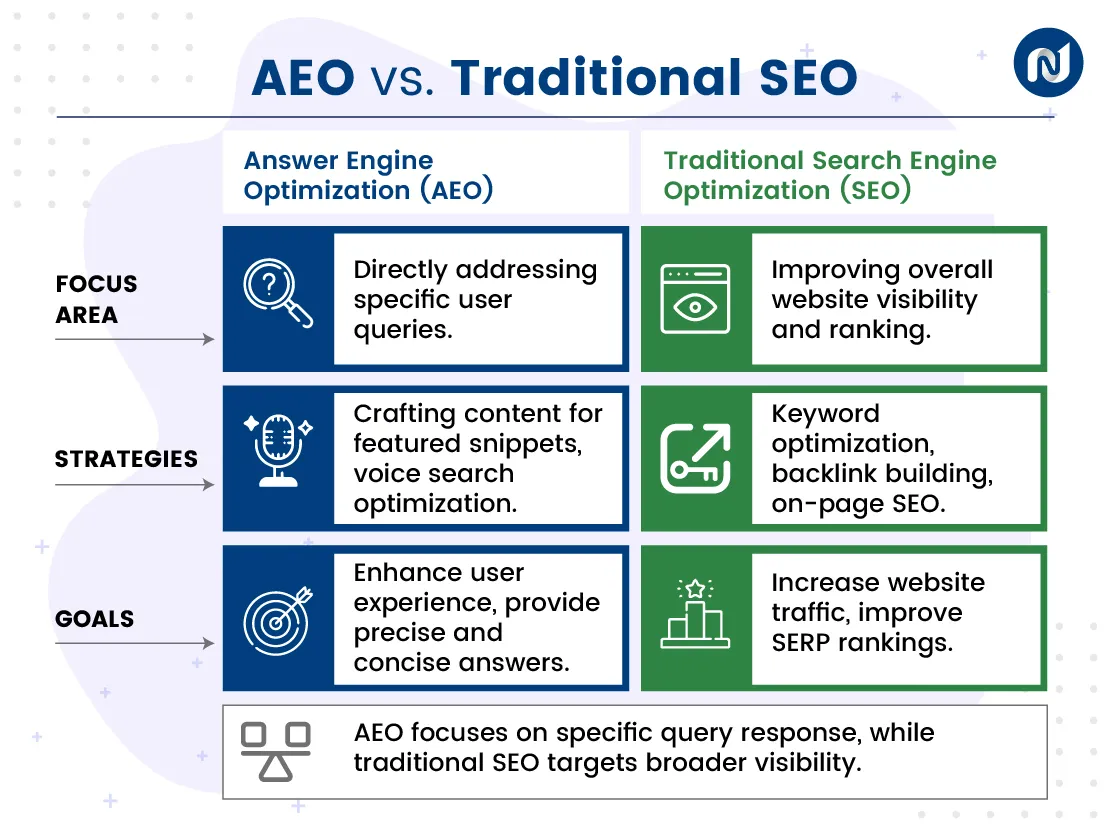 AEO vs. Traditional SEO

| | Answer Engine Optimization (AEO) | Traditional Search Engine Optimization (SEO) |
|---|---|---|
| FOCUS AREA | Directly addressing specific user queries. | Improving overall website visibility and ranking. |
| STRATEGIES | Crafting content for featured snippets, voice search optimization. | Keyword optimization, backlink building, on-page SEO. |
| GOALS | Enhance user experience, provide precise and concise answers. | Increase website traffic, improve SERP rankings. |

AEO focuses on specific query response, while traditional SEO targets broader visibility.